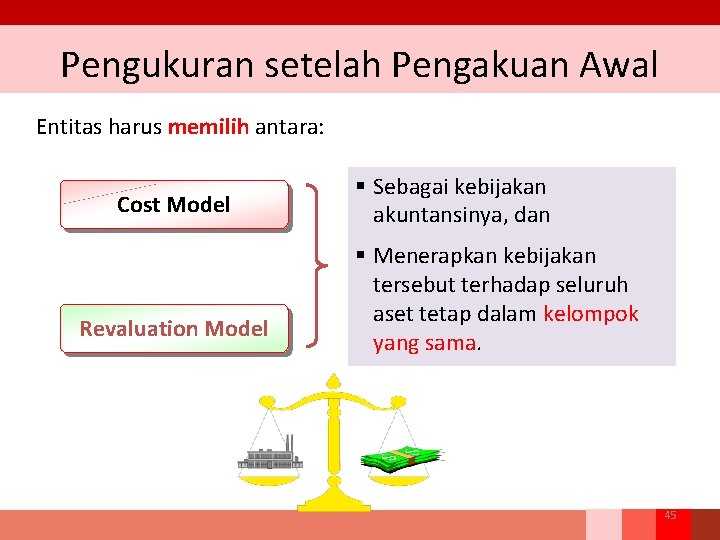 Pengukuran setelah Pengakuan Awal

Entitas harus memilih antara:

Cost Model

Revaluation Model

▪ Sebagai kebijakan akuntansinya, dan

▪ Menerapkan kebijakan tersebut terhadap seluruh aset tetap dalam kelompok yang sama.

45